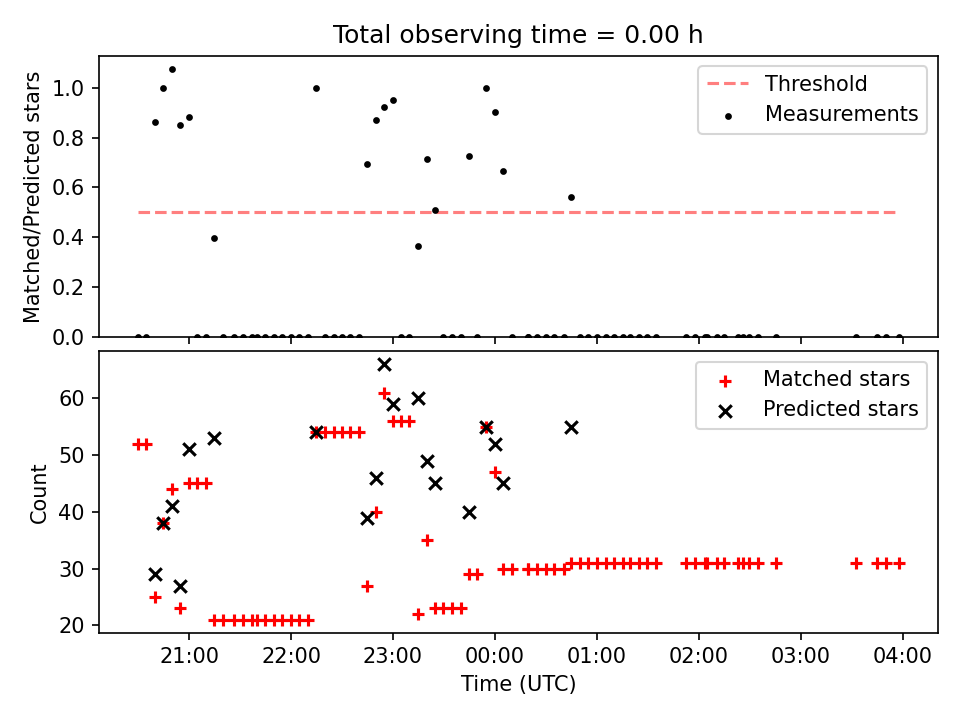 Total observing time = 0.00 h

Matched/Predicted stars

1.0
0.8
0.6
0.4
0.2
0.0

Threshold
Measurements

Count

60
50
40
30
20

Matched stars
Predicted stars

21:00
22:00
23:00
00:00
01:00
02:00
03:00
04:00

Time (UTC)